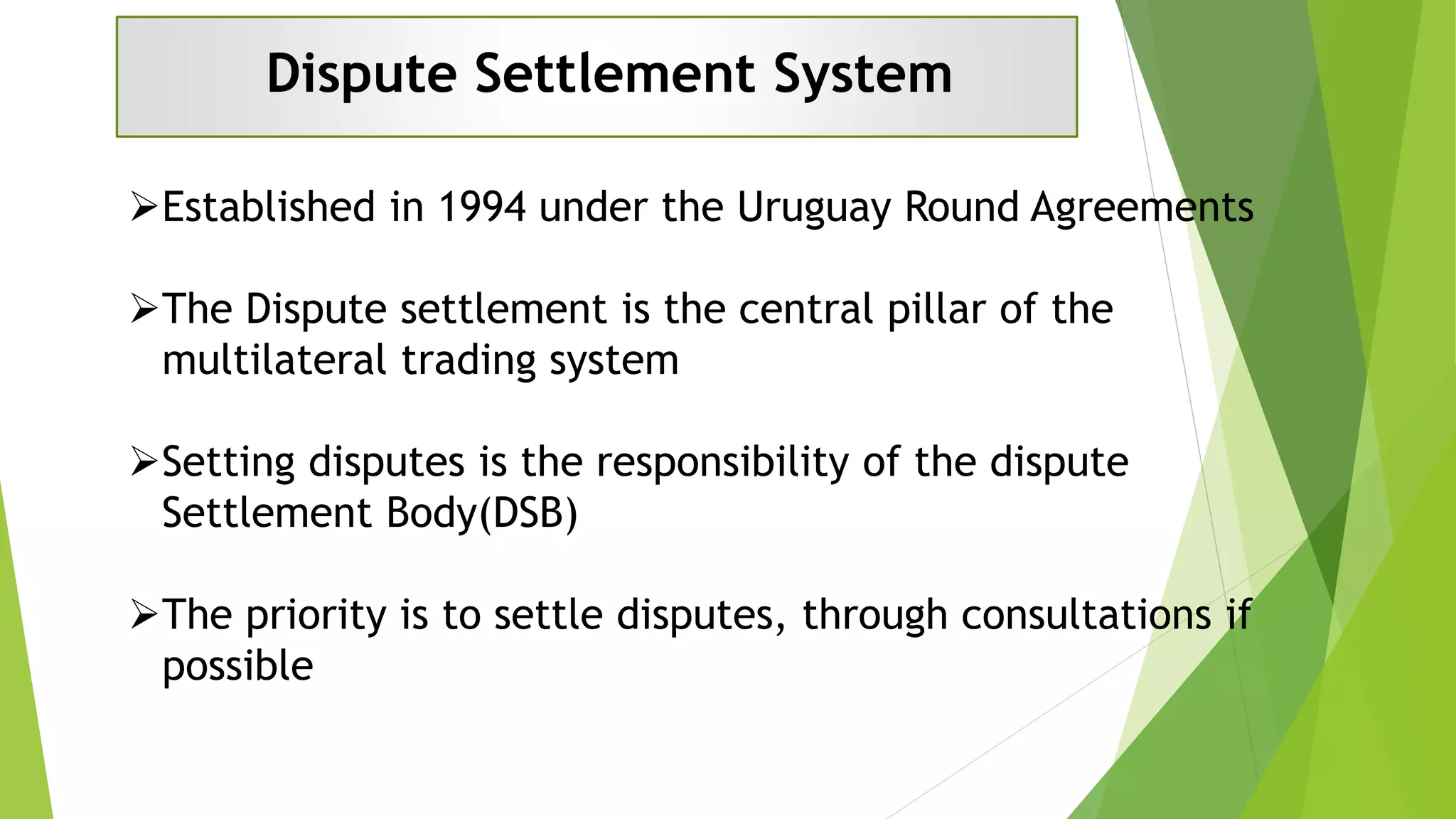 Dispute Settlement System

➢Established in 1994 under the Uruguay Round Agreements

➢The Dispute settlement is the central pillar of the multilateral trading system

➢Setting disputes is the responsibility of the dispute Settlement Body(DSB)

➢The priority is to settle disputes, through consultations if possible